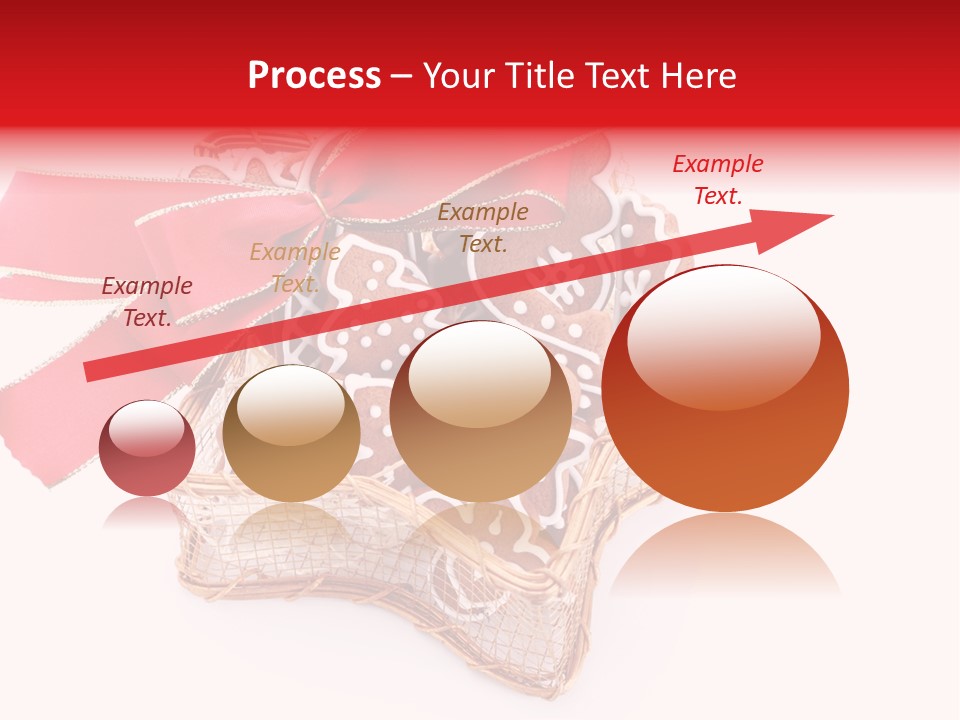 Process – Your Title Text Here

Example Text.

Example Text.

Example Text.

Example Text.